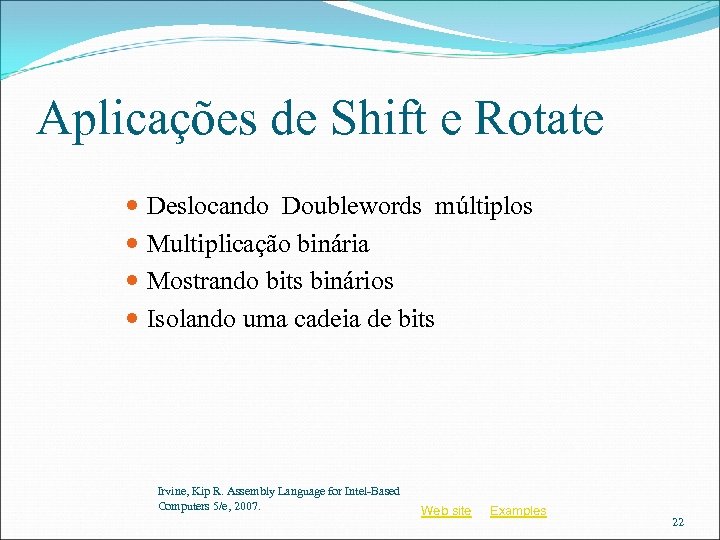 Aplicações de Shift e Rotate

Deslocando Doublewords múltiplos
Multiplicação binária
Mostrando bits binários
Isolando uma cadeia de bits

Irvine, Kip R. Assembly Language for Intel-Based Computers 5/e, 2007.

Web site Examples

22